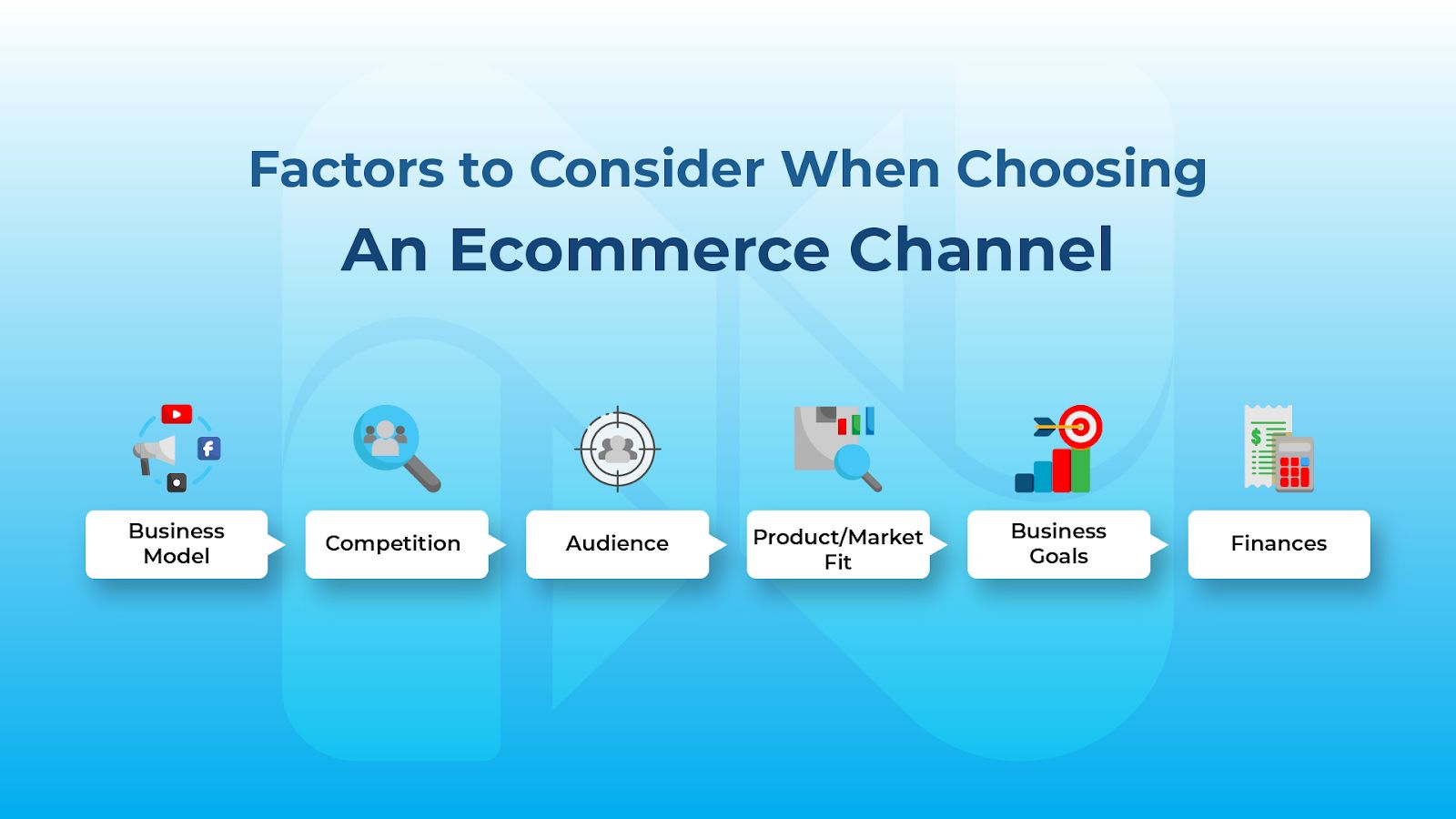 Factors to Consider When Choosing
An Ecommerce Channel

Business Model

Competition

Audience

Product/Market Fit

Business Goals

Finances